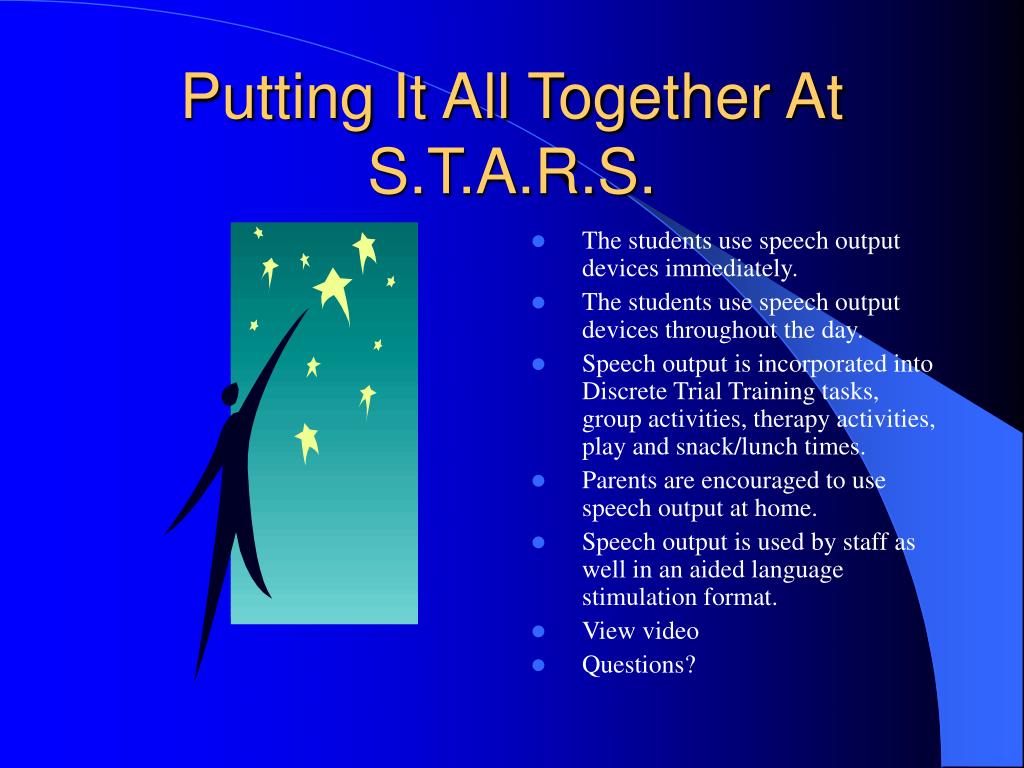 Putting It All Together At S.T.A.R.S.

- The students use speech output devices immediately.
- The students use speech output devices throughout the day.
- Speech output is incorporated into Discrete Trial Training tasks, group activities, therapy activities, play and snack/lunch times.
- Parents are encouraged to use speech output at home.
- Speech output is used by staff as well in an aided language stimulation format.
- View video
- Questions?